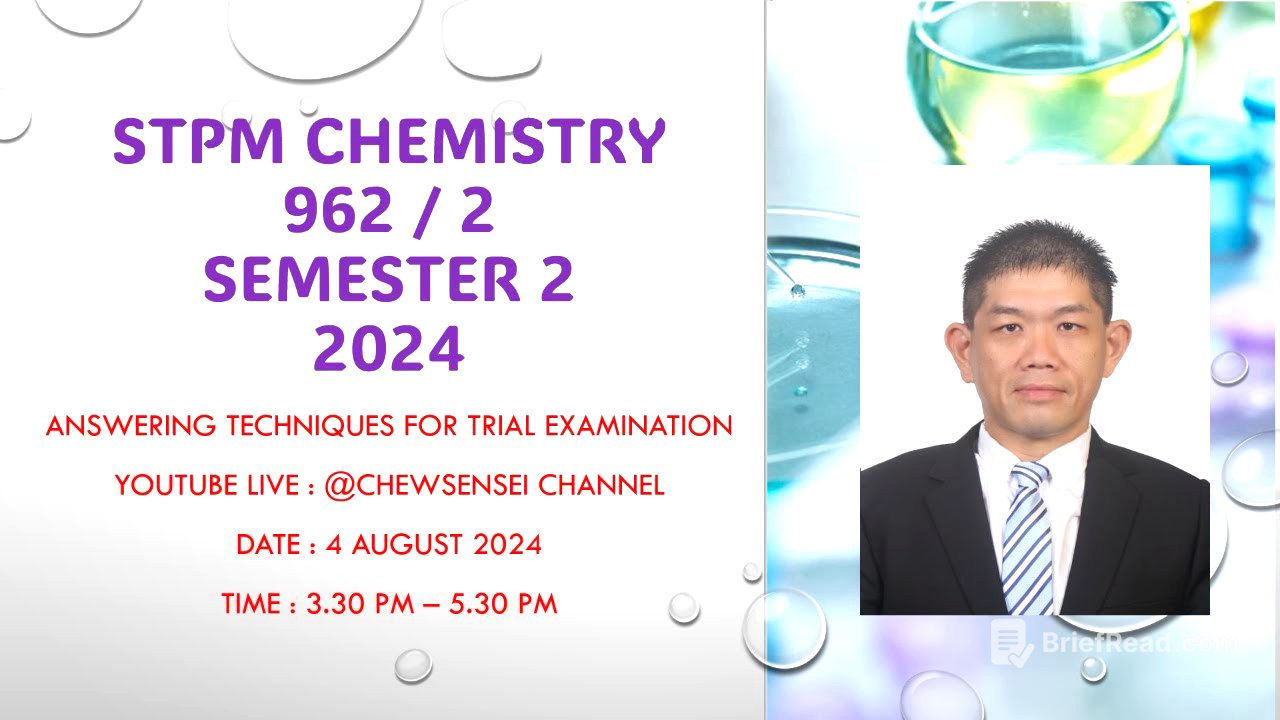 STPM CHEMISTRY
962 / 2
SEMESTER 2
2024

ANSWERING TECHNIQUES FOR TRIAL EXAMINATION

YOUTUBE LIVE : @CHEWSENSEI CHANNEL

DATE : 4 AUGUST 2024

TIME : 3.30 PM – 5.30 PM

BriefRead.com